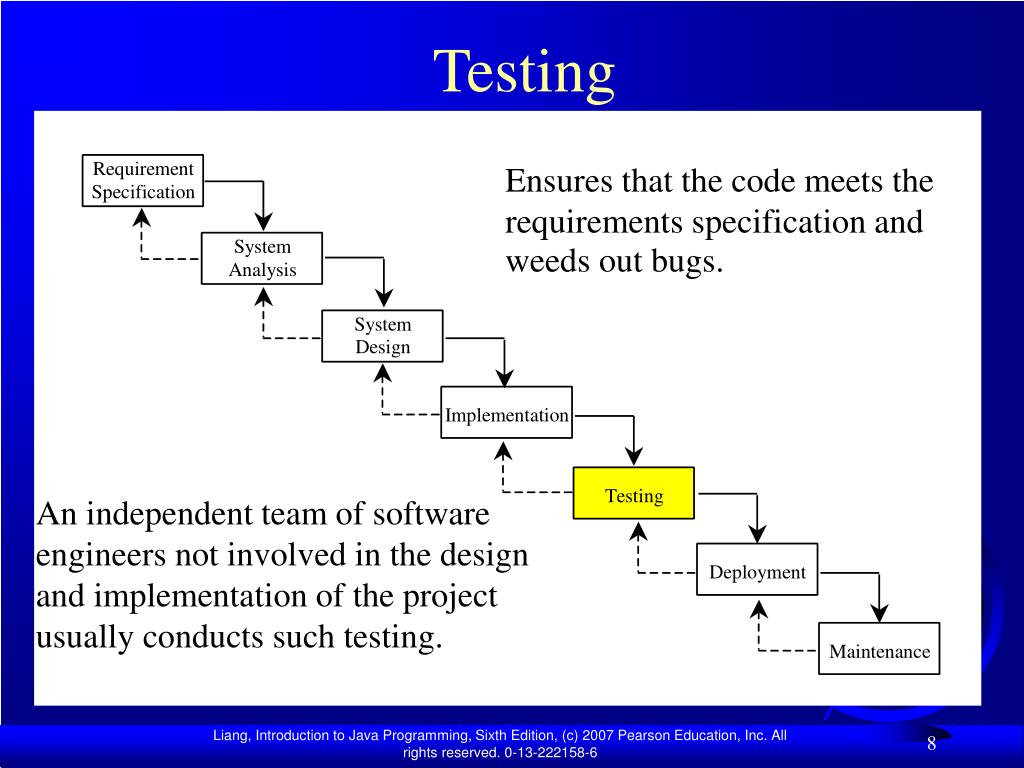 Testing

Requirement Specification

System Analysis

System Design

Implementation

Testing

Deployment

Maintenance

Ensures that the code meets the requirements specification and weeds out bugs.

An independent team of software engineers not involved in the design and implementation of the project usually conducts such testing.

Liang, Introduction to Java Programming, Sixth Edition, (c) 2007 Pearson Education, Inc. All rights reserved. 0-13-222158-6

8